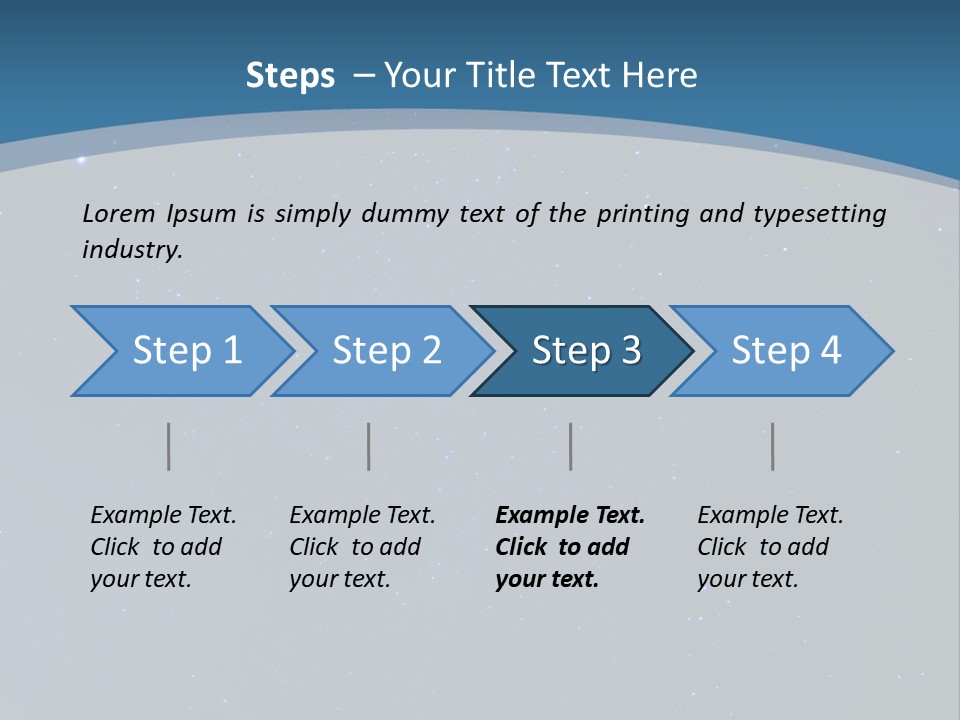 Steps – Your Title Text Here

Lorem Ipsum is simply dummy text of the printing and typesetting industry.

Step 1

Step 2

Step 3

Step 4

Example Text. Click to add your text.

Example Text. Click to add your text.

Example Text. Click to add your text.

Example Text. Click to add your text.